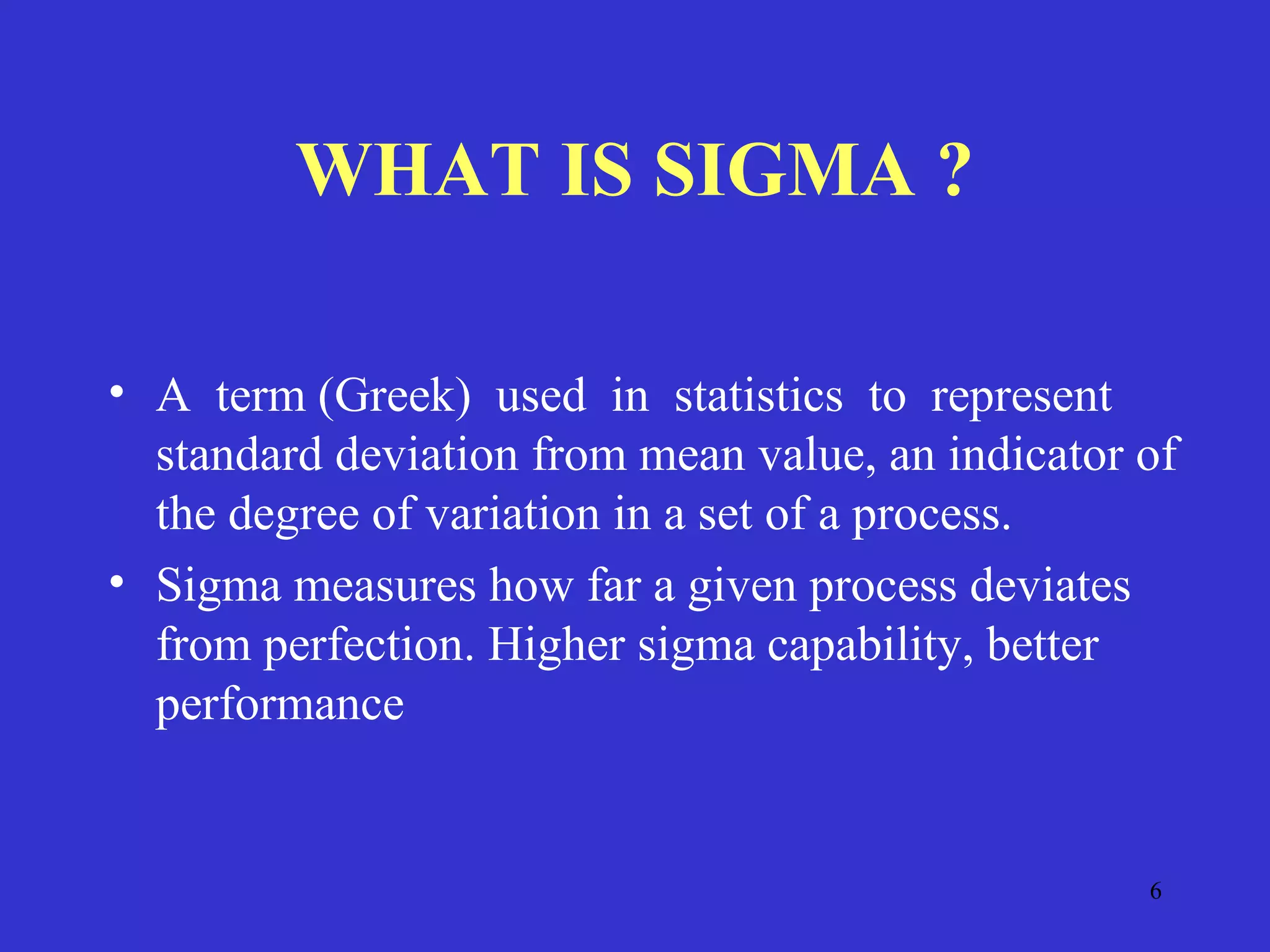 WHAT IS SIGMA ?

• A term (Greek) used in statistics to represent standard deviation from mean value, an indicator of the degree of variation in a set of a process.

• Sigma measures how far a given process deviates from perfection. Higher sigma capability, better performance

6